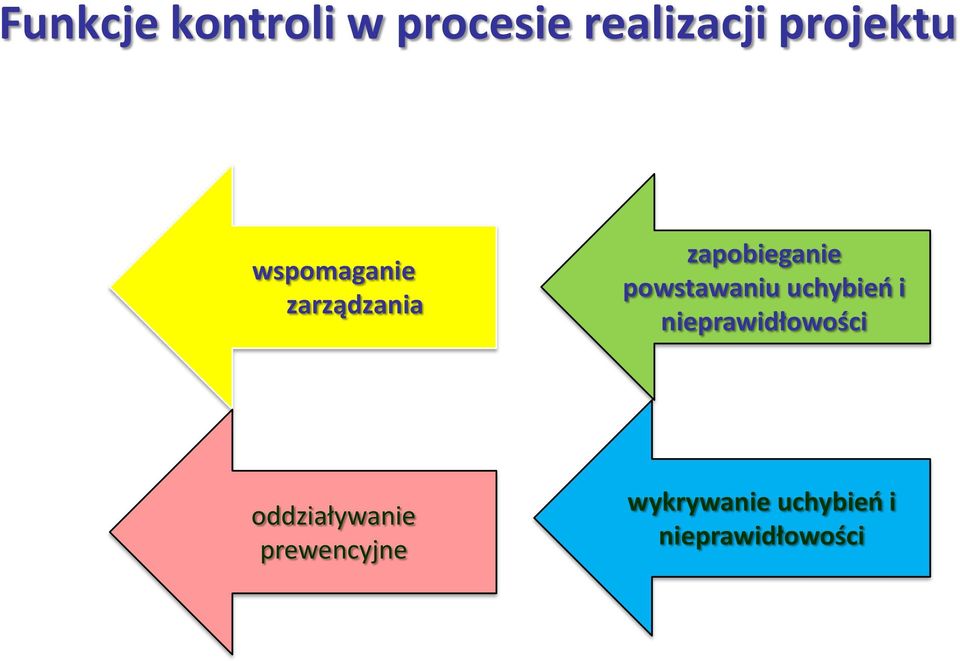 Funkcje kontroli w procesie realizacji projektu

wspomaganie zarządzania

zapobieganie powstawaniu uchybień i nieprawidłowości

oddziaływanie prewencyjne

wykrywanie uchybień i nieprawidłowości